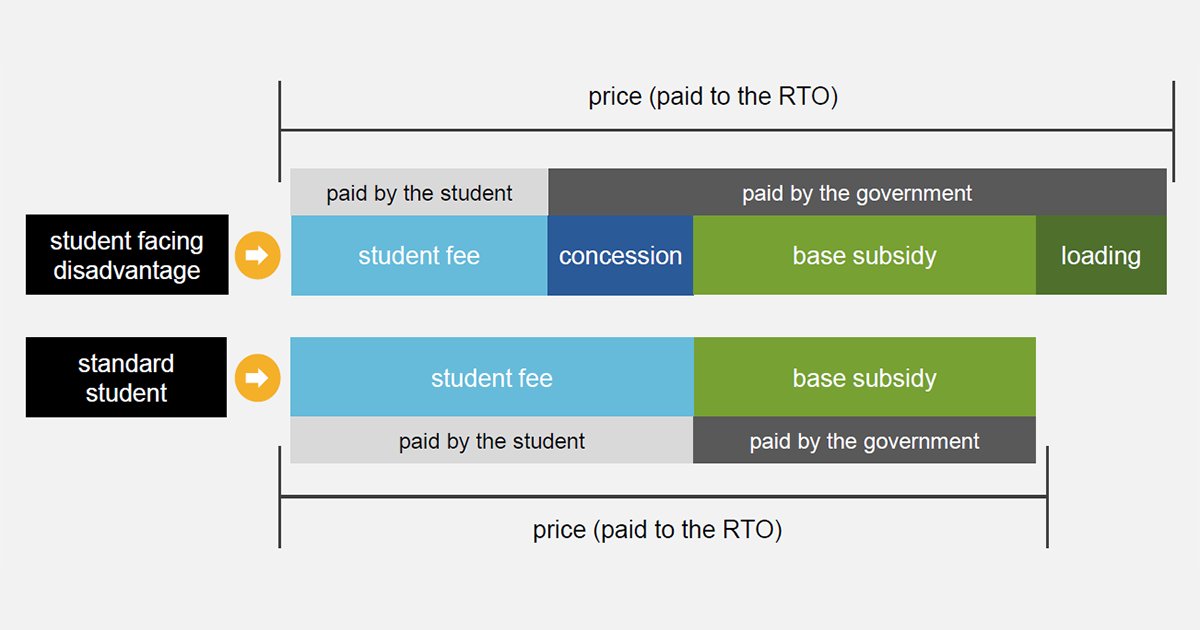 price (paid to the RTO)

paid by the student

paid by the government

student facing disadvantage

student fee

concession

base subsidy

loading

standard student

student fee

base subsidy

paid by the student

paid by the government

price (paid to the RTO)